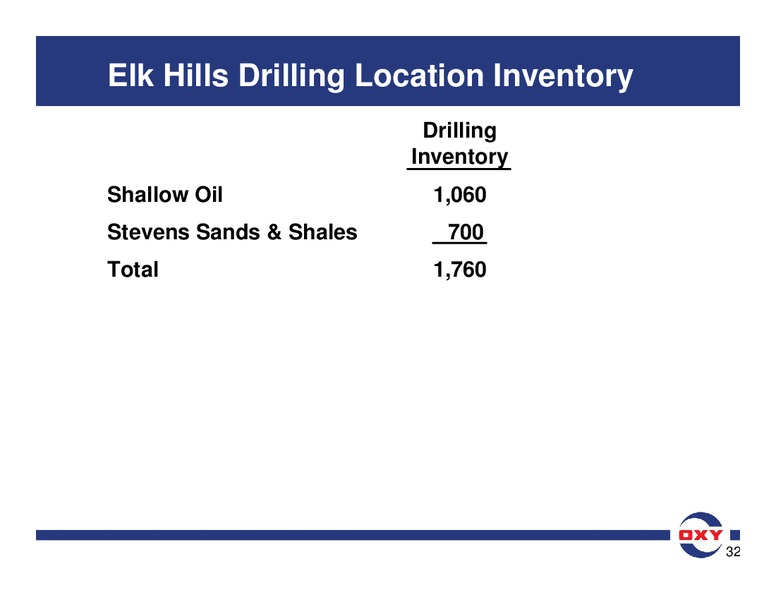 Elk Hills Drilling Location Inventory

| | Drilling Inventory |
|---|---|
| Shallow Oil | 1,060 |
| Stevens Sands & Shales | 700 |
| Total | 1,760 |

OXY

32